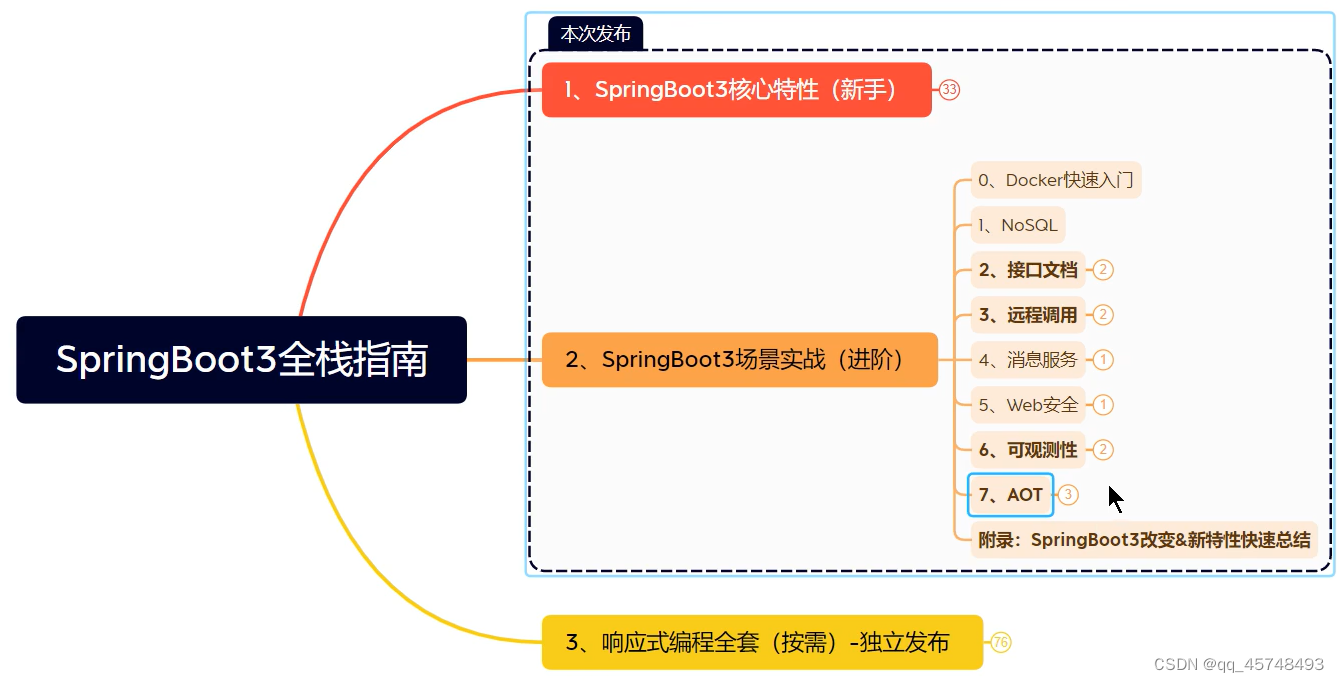 SpringBoot3全栈指南

本次发布

1、SpringBoot3核心特性（新手） 33

2、SpringBoot3场景实战（进阶）

0、Docker快速入门

1、NoSQL

2、接口文档 2

3、远程调用 2

4、消息服务 1

5、Web安全 1

6、可观测性 2

7、AOT 3

附录：SpringBoot3改变&新特性快速总结

3、响应式编程全套（按需）-独立发布 76

CSDN @qq_45748493